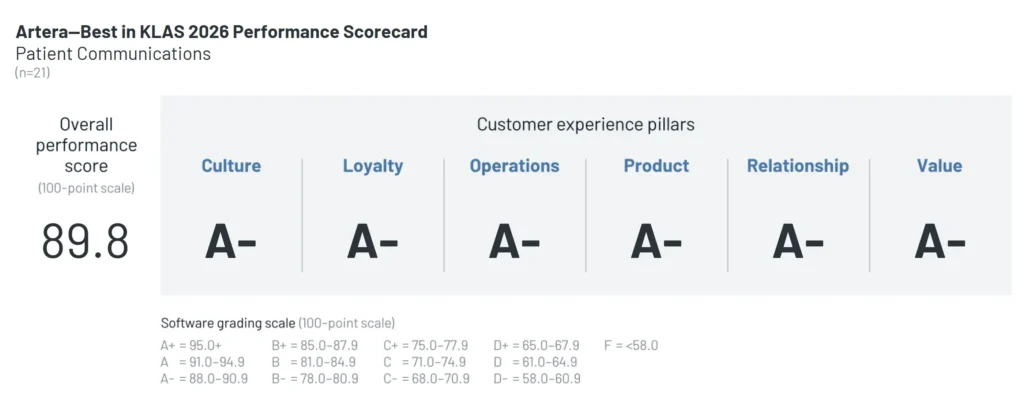 Artera—Best in KLAS 2026 Performance Scorecard
Patient Communications
(n=21)

Overall performance score
(100-point scale)

89.8

Customer experience pillars

| Culture | Loyalty | Operations | Product | Relationship | Value |
|---|---|---|---|---|---|
| A- | A- | A- | A- | A- | A- |

Software grading scale (100-point scale)

A+ = 95.0+
A = 91.0–94.9
A- = 88.0–90.9
B+ = 85.0–87.9
B = 81.0–84.9
B- = 78.0–80.9
C+ = 75.0–77.9
C = 71.0–74.9
C- = 68.0–70.9
D+ = 65.0–67.9
D = 61.0–64.9
D- = 58.0–60.9
F = <58.0